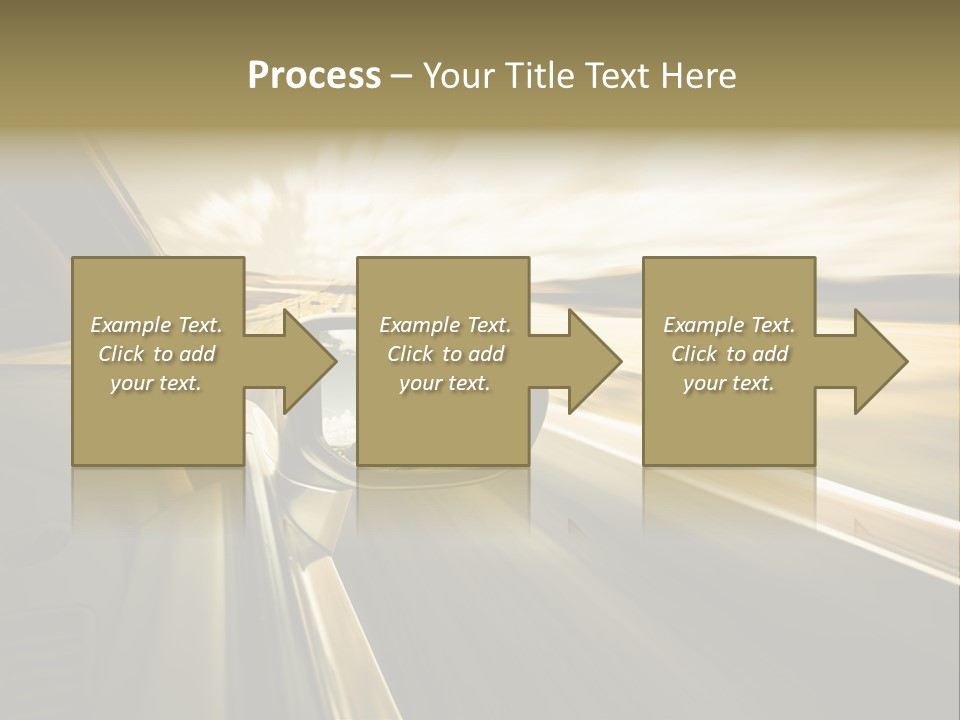 Process – Your Title Text Here

Example Text. Click to add your text.

Example Text. Click to add your text.

Example Text. Click to add your text.